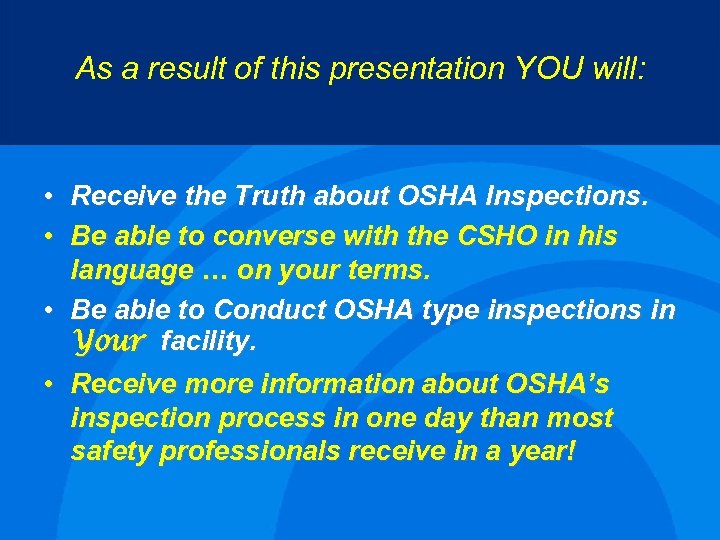 As a result of this presentation YOU will:

• Receive the Truth about OSHA Inspections.
• Be able to converse with the CSHO in his language … on your terms.
• Be able to Conduct OSHA type inspections in Your facility.
• Receive more information about OSHA's inspection process in one day than most safety professionals receive in a year!